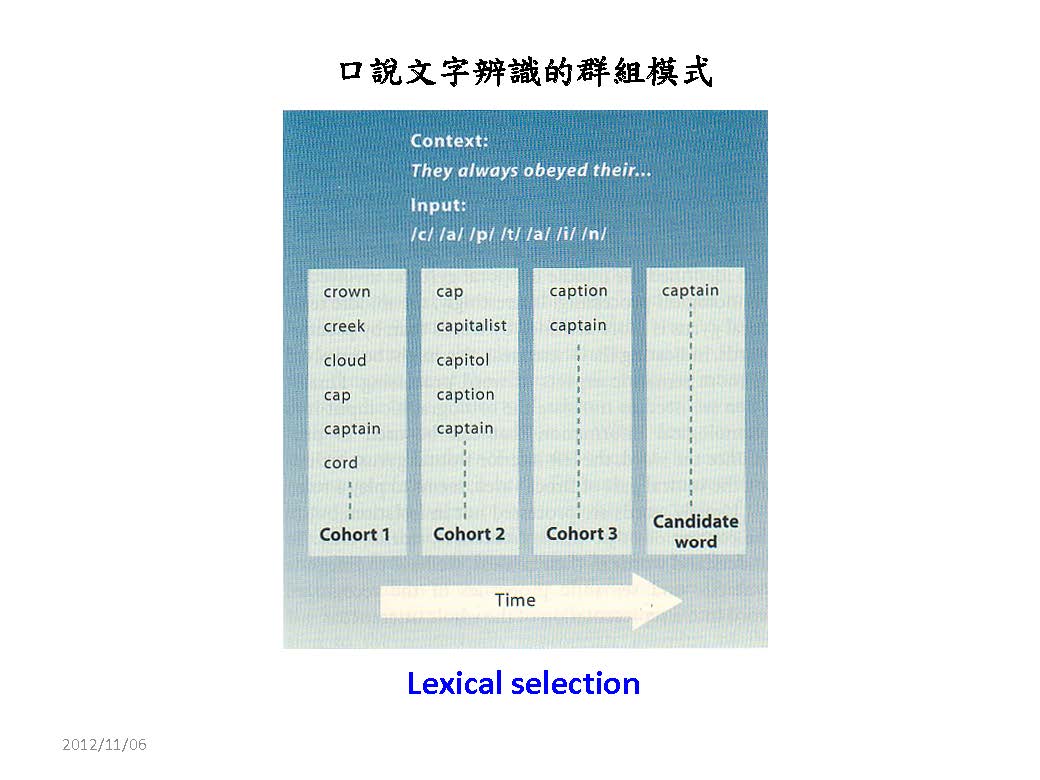 口說文字辨識的群組模式

Context:
They always obeyed their...
Input:
/c/ /a/ /p/ /t/ /a/ /i/ /n/

crown
creek
cloud
cap
captain
cord
Cohort 1

cap
capitalist
capitol
caption
captain
Cohort 2

caption
captain
Cohort 3

captain
Candidate word

Time

Lexical selection

2012/11/06